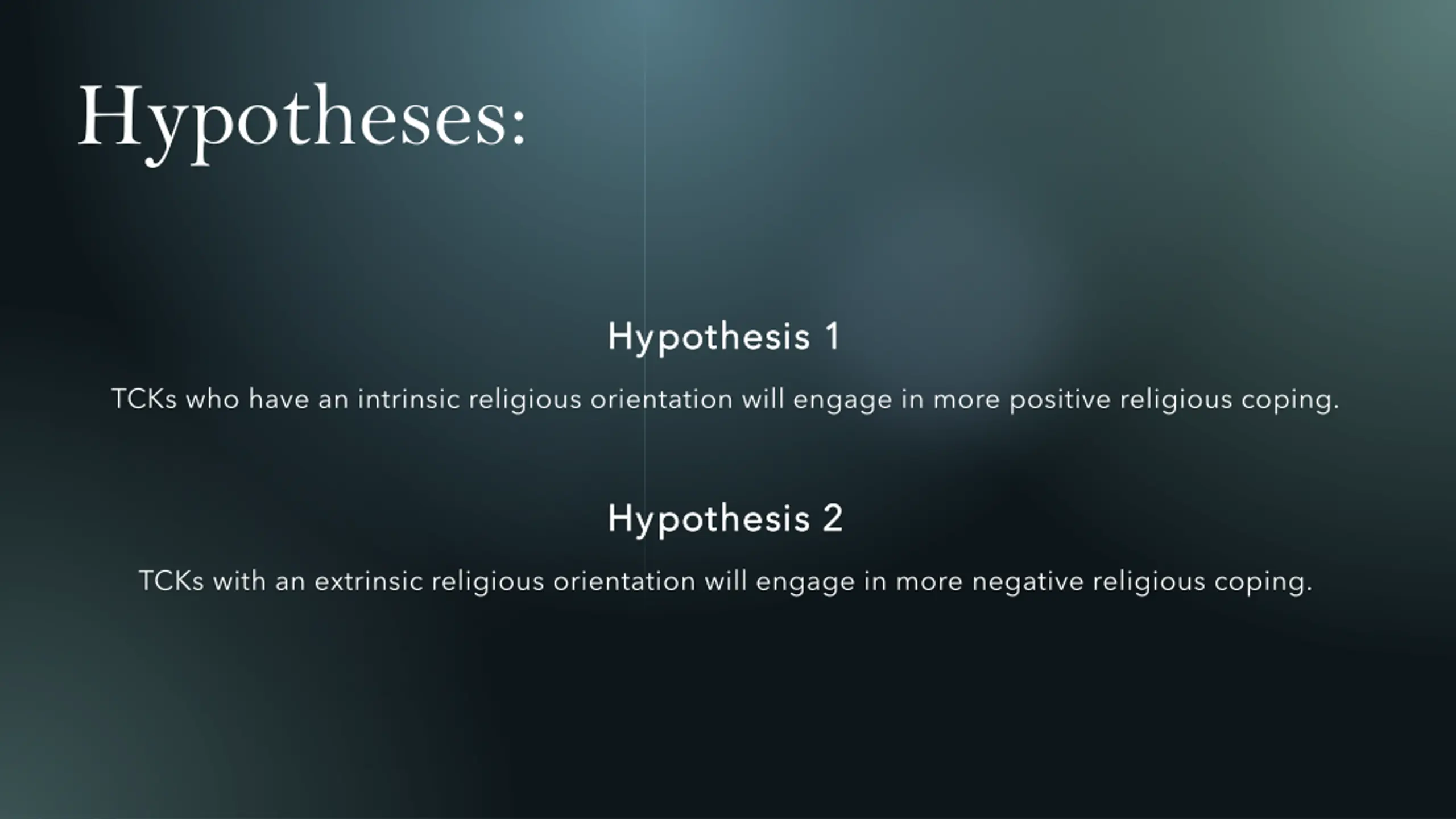 Hypotheses:

Hypothesis 1

TCKs who have an intrinsic religious orientation will engage in more positive religious coping.

Hypothesis 2

TCKs with an extrinsic religious orientation will engage in more negative religious coping.